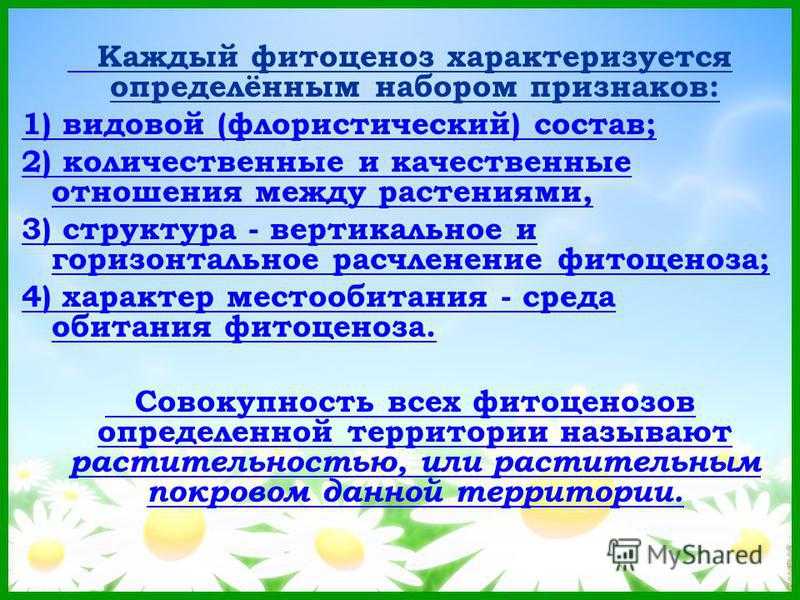 Каждый фитоценоз характеризуется определённым набором признаков:

1) видовой (флористический) состав;

2) количественные и качественные отношения между растениями,

3) структура - вертикальное и горизонтальное расчленение фитоценоза;

4) характер местообитания - среда обитания фитоценоза.

Совокупность всех фитоценозов определенной территории называют растительностью, или растительным покровом данной территории.

MyShared